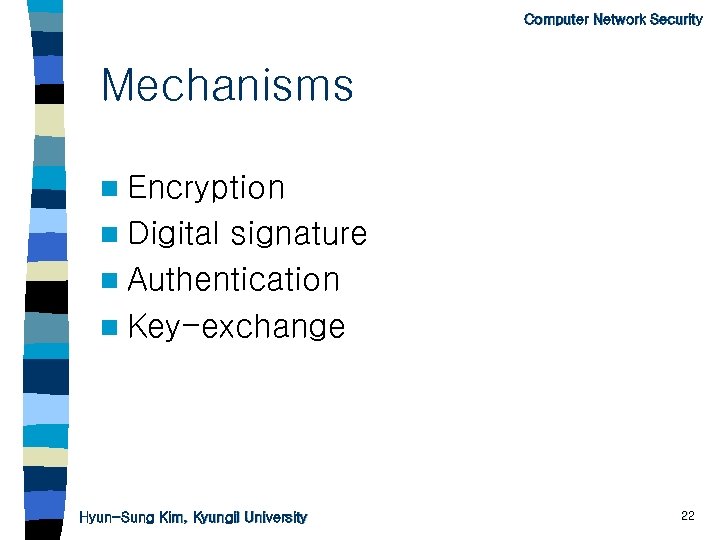 Computer Network Security

Mechanisms

- Encryption
- Digital signature
- Authentication
- Key-exchange

Hyun-Sung Kim, Kyungil University

22